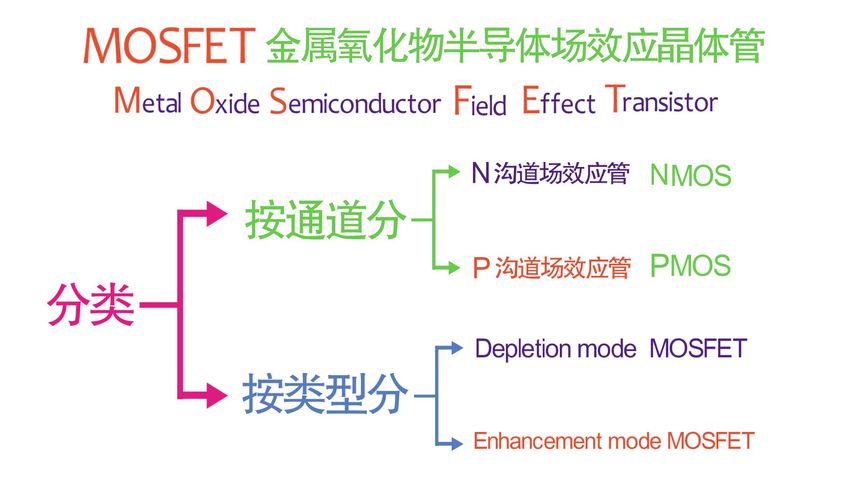 MOSFET 金属氧化物半导体场效应晶体管

Metal Oxide Semiconductor Field Effect Transistor

分类

按通道分

N 沟道场效应管 NMOS

P 沟道场效应管 PMOS

按类型分

Depletion mode MOSFET

Enhancement mode MOSFET